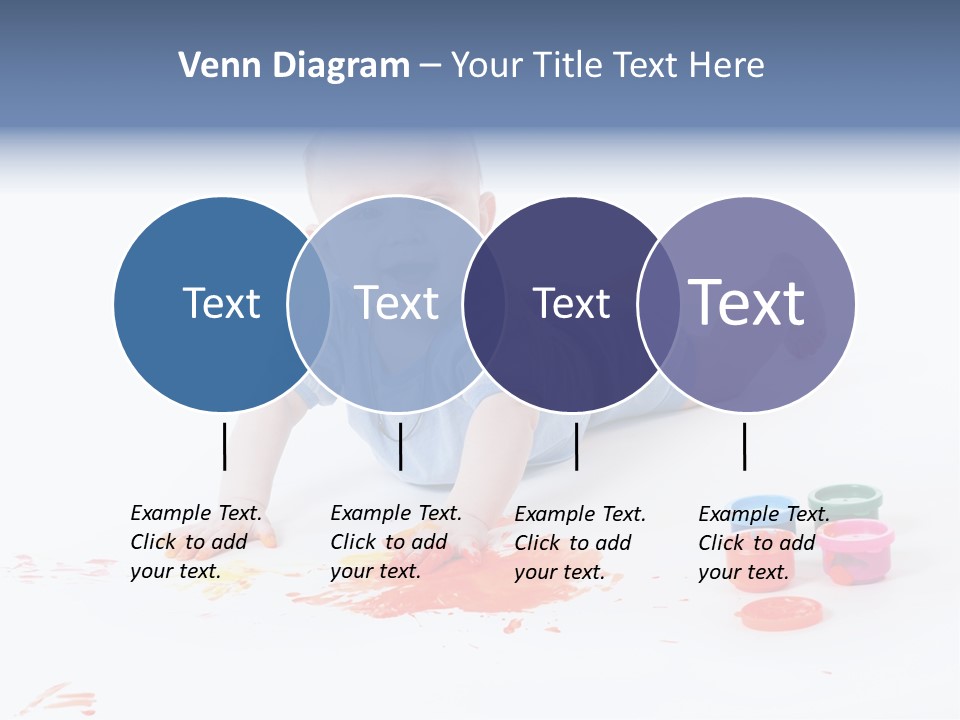 Venn Diagram – Your Title Text Here

Text

Text

Text

Text

Example Text. Click to add your text.

Example Text. Click to add your text.

Example Text. Click to add your text.

Example Text. Click to add your text.